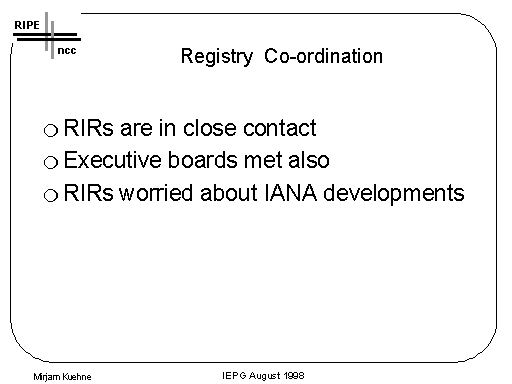 RIPE
ncc

Registry Co-ordination

○ RIRs are in close contact
○ Executive boards met also
○ RIRs worried about IANA developments

Mirjam Kuehne

IEPG August 1998